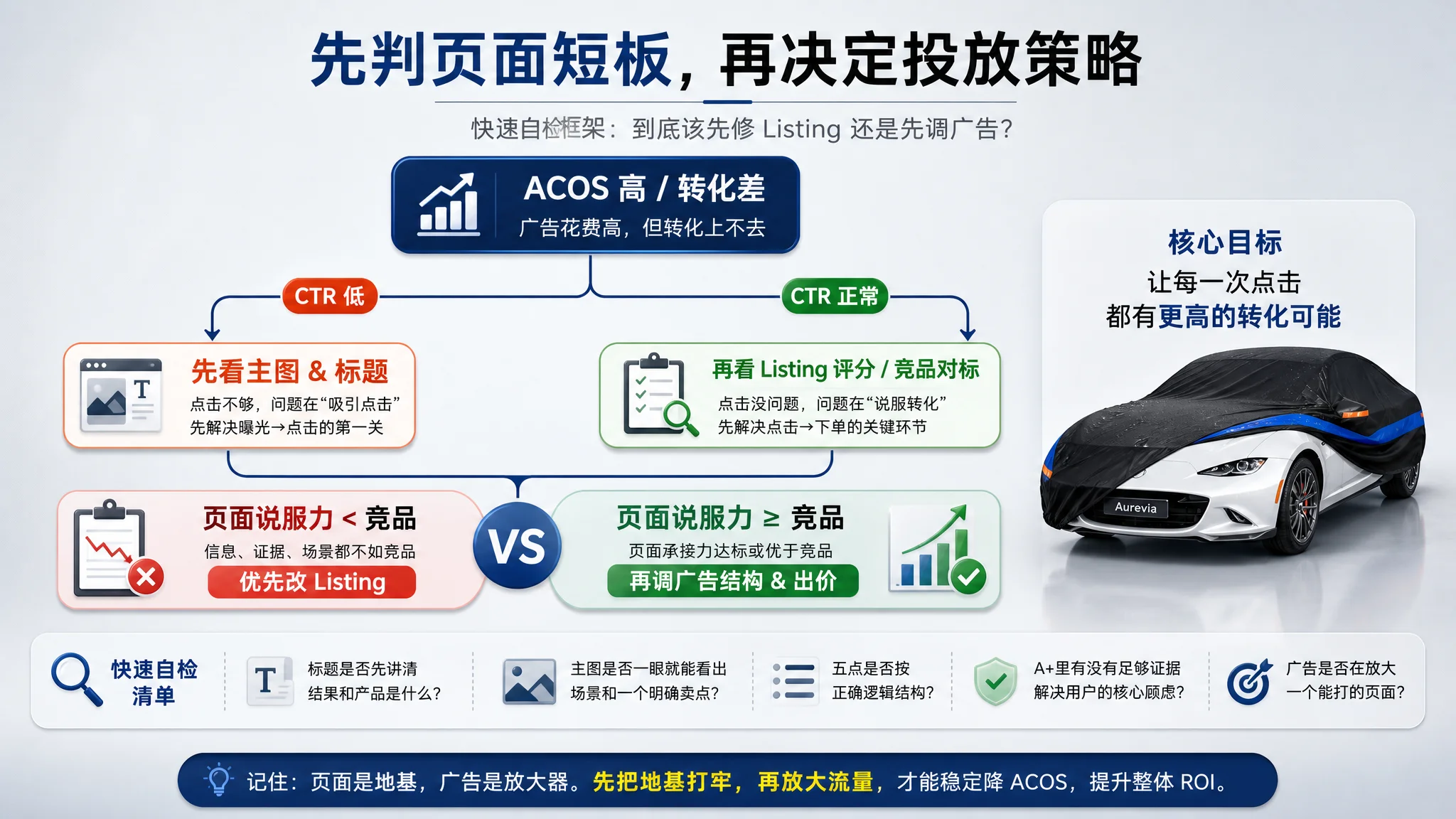 先判页面短板，再决定投放策略

快速自检框架：到底该先修 Listing 还是先调广告？

ACOS 高 / 转化差
广告花费高，但转化上不去

CTR 低

CTR 正常

先看主图 & 标题
点击不够，问题在“吸引点击”
先解决曝光→点击的第一关

再看 Listing 评分 / 竞品对标
点击没问题，问题在“说服转化”
先解决点击→下单的关键环节

页面说服力 < 竞品
信息、证据、场景都不如竞品
优先改 Listing

VS

页面说服力 ≥ 竞品
页面承接力达标或优于竞品
再调广告结构 & 出价

核心目标
让每一次点击
都有更高的转化可能

Aurevia

快速自检清单

标题是否先讲清结果和产品是什么？

主图是否一眼就能看出场景和一个明确卖点？

五点是否按正确逻辑结构？

A+里有没有足够证据解决用户的核心顾虑？

广告是否在放大一个能打的页面？

记住：页面是地基，广告是放大器。先把地基打牢，再放大流量，才能稳定降 ACOS，提升整体 ROI。